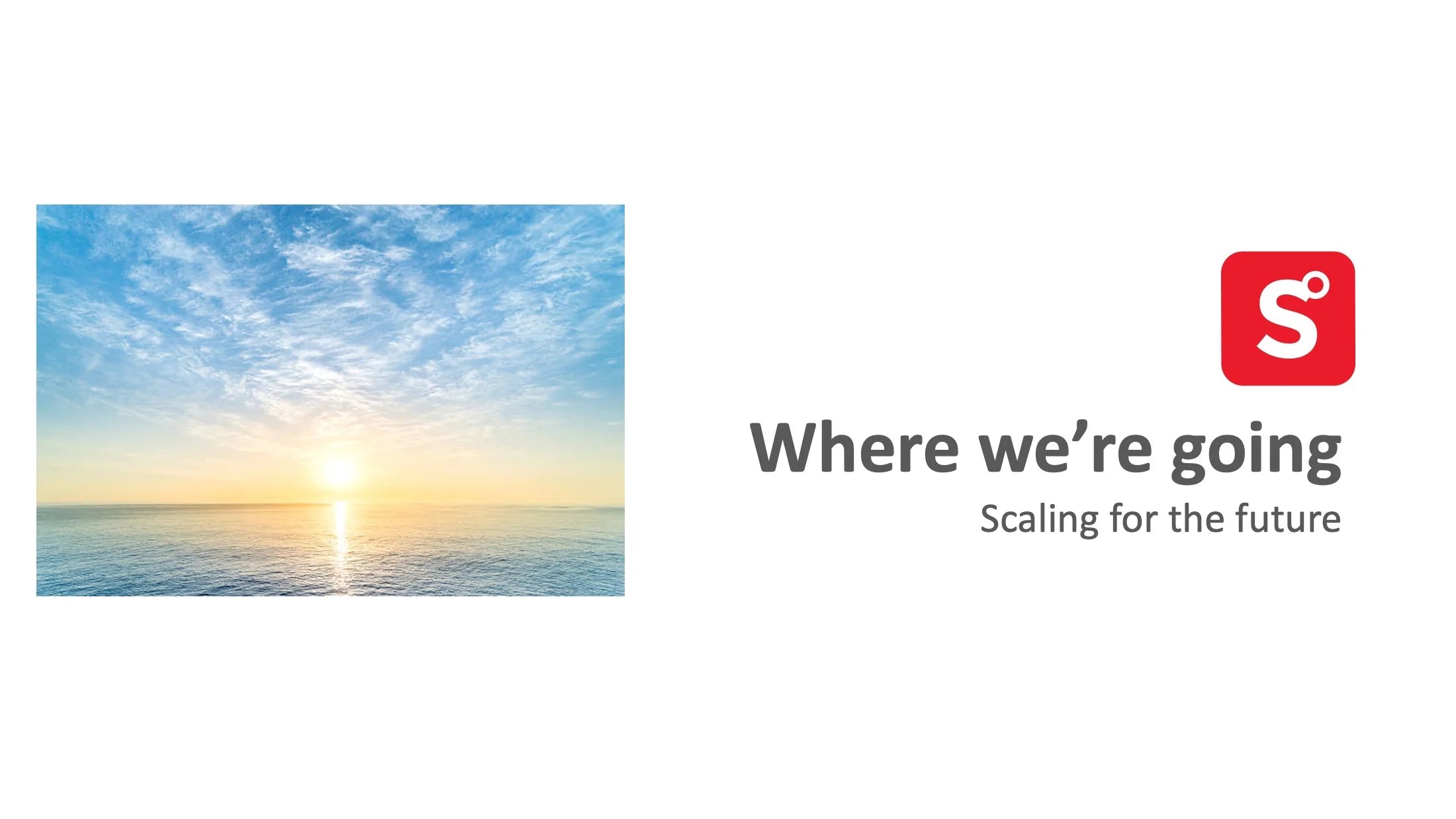 S

Where we’re going

Scaling for the future